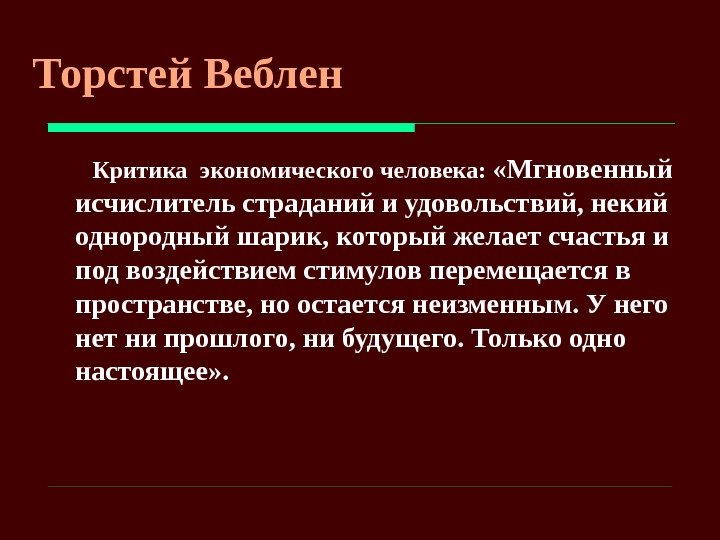 Торстей Веблен

Критика экономического человека: «Мгновенный исчислитель страданий и удовольствий, некий однородный шарик, который желает счастья и под воздействием стимулов перемещается в пространстве, но остается неизменным. У него нет ни прошлого, ни будущего. Только одно настоящее».